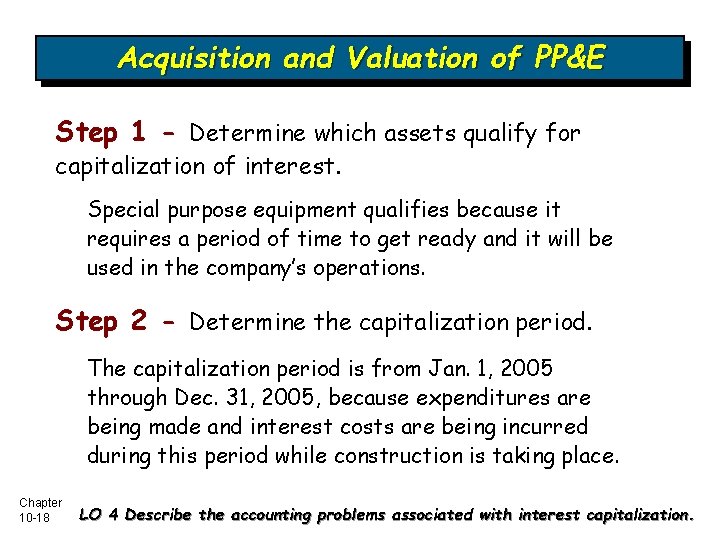 Acquisition and Valuation of PP&E

Step 1 - Determine which assets qualify for capitalization of interest.

Special purpose equipment qualifies because it requires a period of time to get ready and it will be used in the company's operations.

Step 2 - Determine the capitalization period.

The capitalization period is from Jan. 1, 2005 through Dec. 31, 2005, because expenditures are being made and interest costs are being incurred during this period while construction is taking place.

Chapter 10-18

LO 4 Describe the accounting problems associated with interest capitalization.